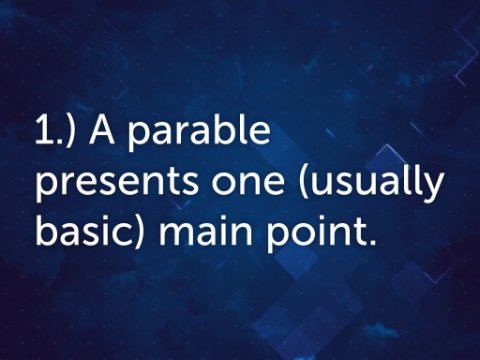 1.) A parable presents one (usually basic) main point.